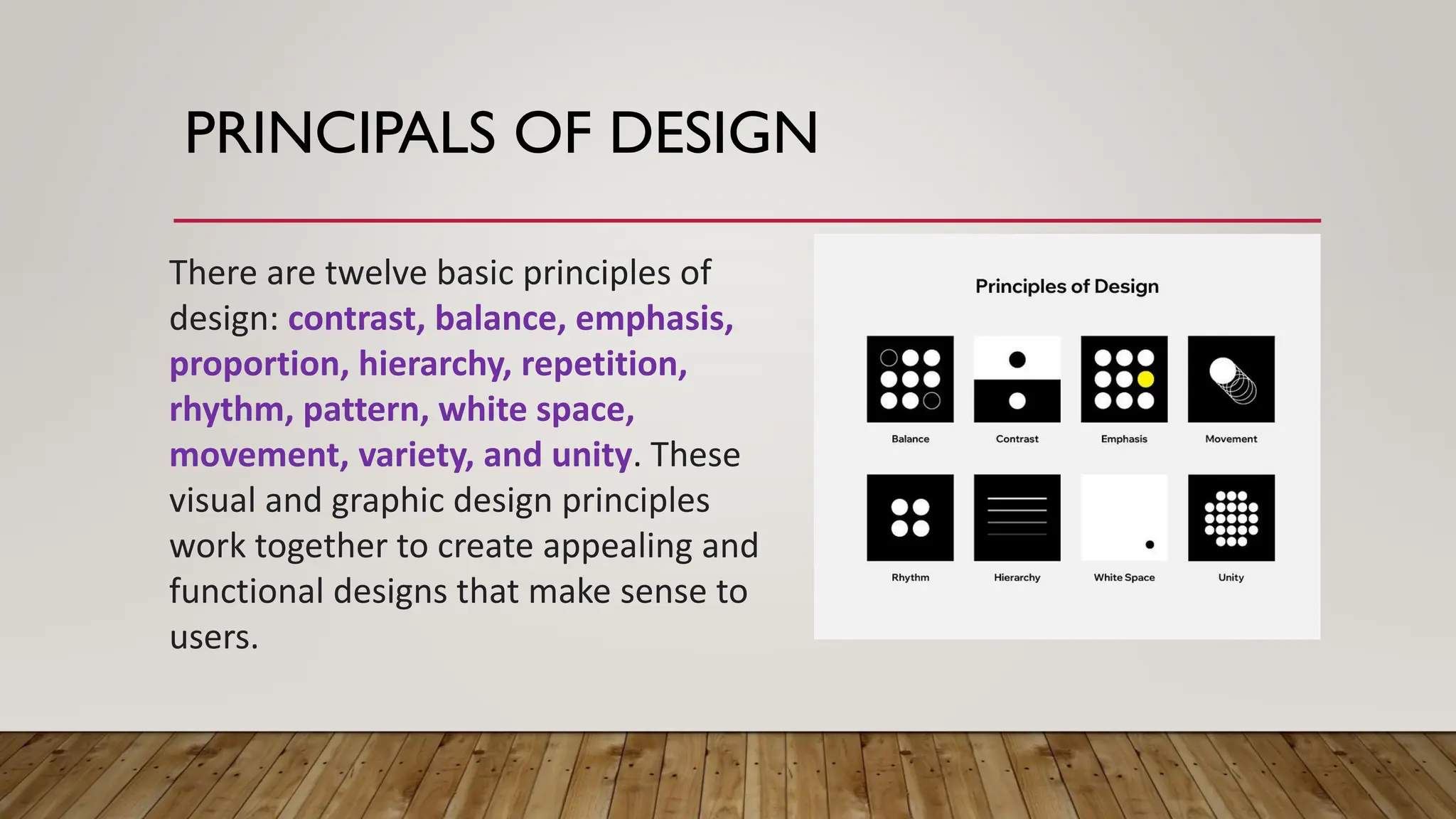 PRINCIPALS OF DESIGN

There are twelve basic principles of design: contrast, balance, emphasis, proportion, hierarchy, repetition, rhythm, pattern, white space, movement, variety, and unity. These visual and graphic design principles work together to create appealing and functional designs that make sense to users.

Principles of Design

Balance

Contrast

Emphasis

Movement

Rhythm

Hierarchy

White Space

Unity